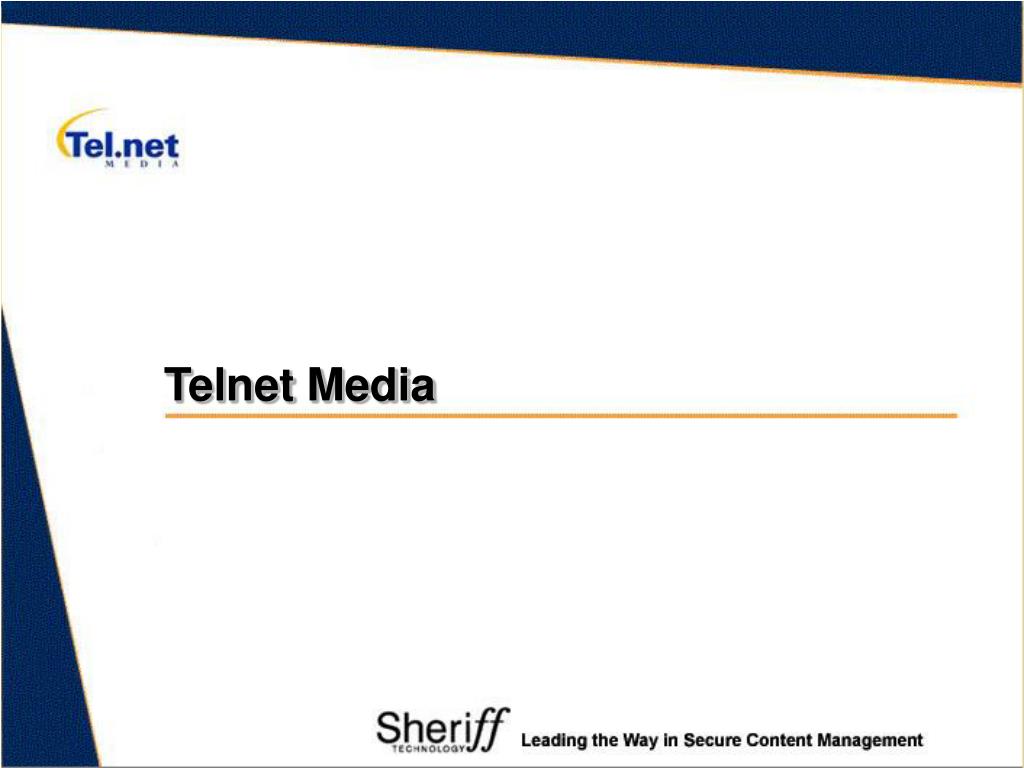 Tel.net
MEDIA

Telnet Media

Sheriff
TECHNOLOGY
Leading the Way in Secure Content Management